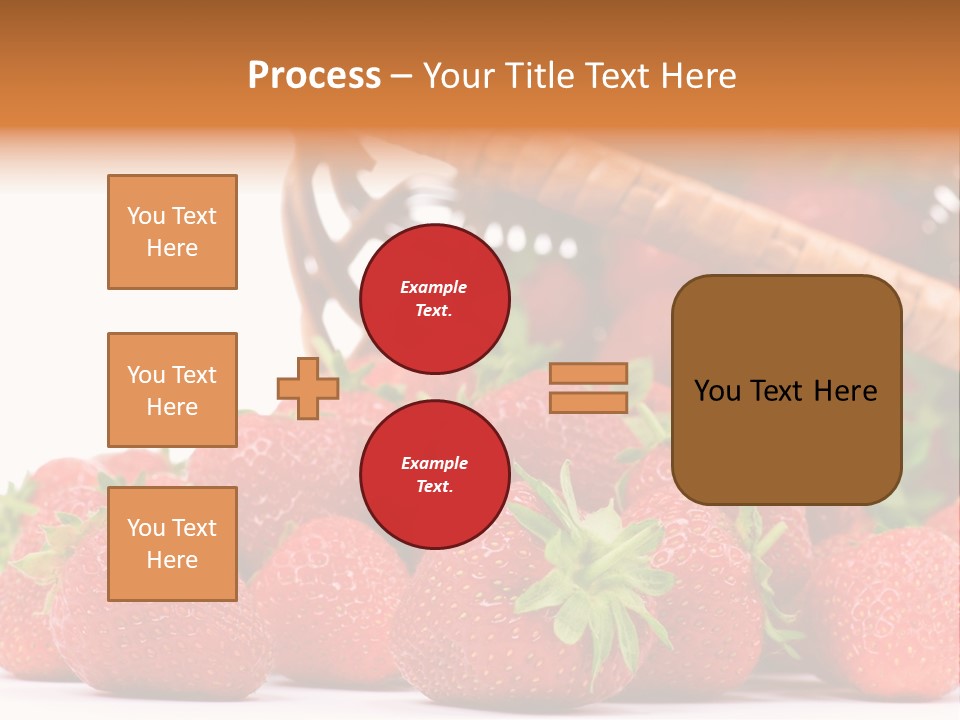 Process – Your Title Text Here

You Text Here

You Text Here

You Text Here

Example Text.

Example Text.

You Text Here